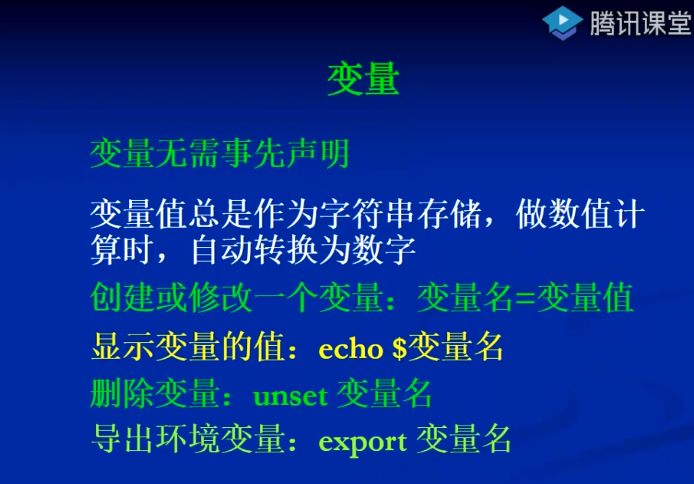 腾讯课堂

变量

变量无需事先声明

变量值总是作为字符串存储，做数值计算时，自动转换为数字

创建或修改一个变量：变量名=变量值

显示变量的值：echo $变量名

删除变量：unset 变量名

导出环境变量：export 变量名